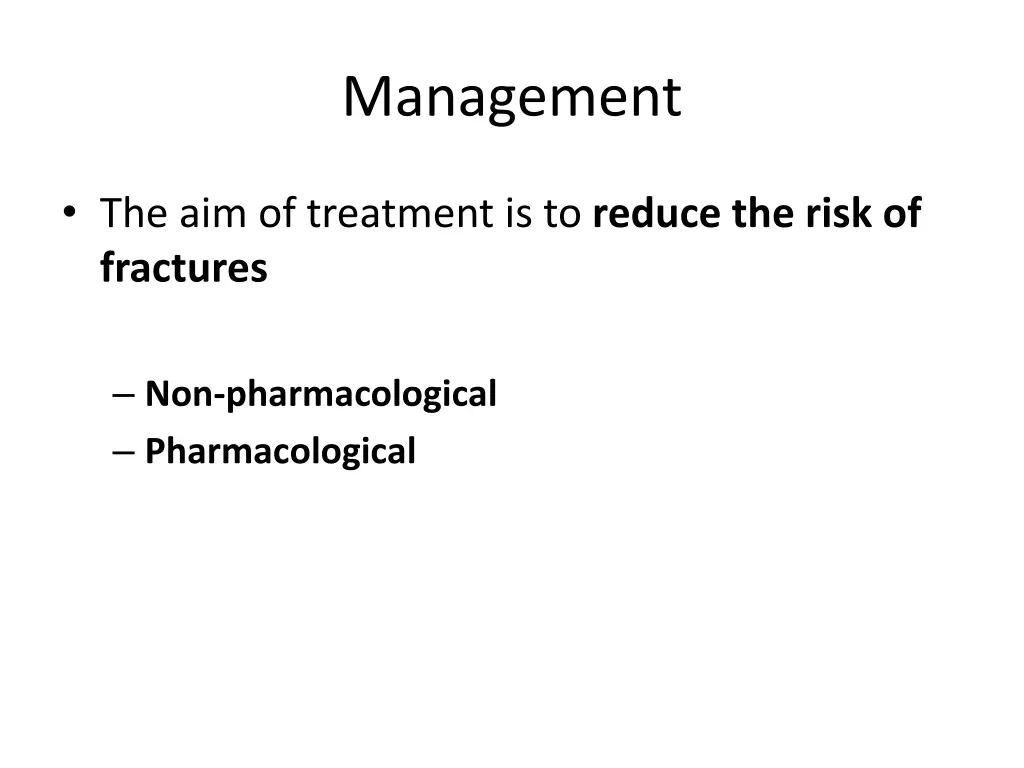 Management

• The aim of treatment is to reduce the risk of fractures

– Non-pharmacological
– Pharmacological